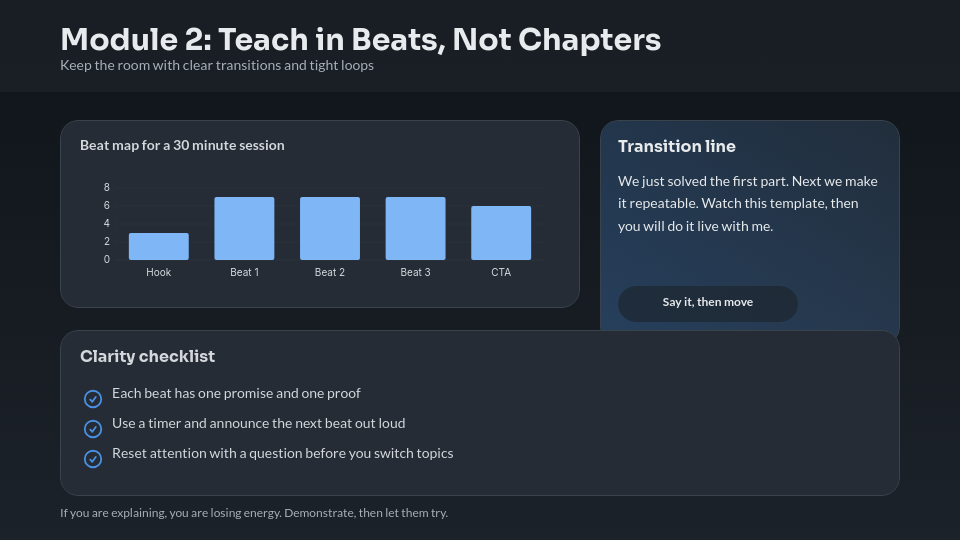 Module 2: Teach in Beats, Not Chapters
Keep the room with clear transitions and tight loops

Beat map for a 30 minute session

8
6
4
2
0
Hook
Beat 1
Beat 2
Beat 3
CTA

Transition line

We just solved the first part. Next we make it repeatable. Watch this template, then you will do it live with me.

Say it, then move

Clarity checklist

Each beat has one promise and one proof

Use a timer and announce the next beat out loud

Reset attention with a question before you switch topics

If you are explaining, you are losing energy. Demonstrate, then let them try.